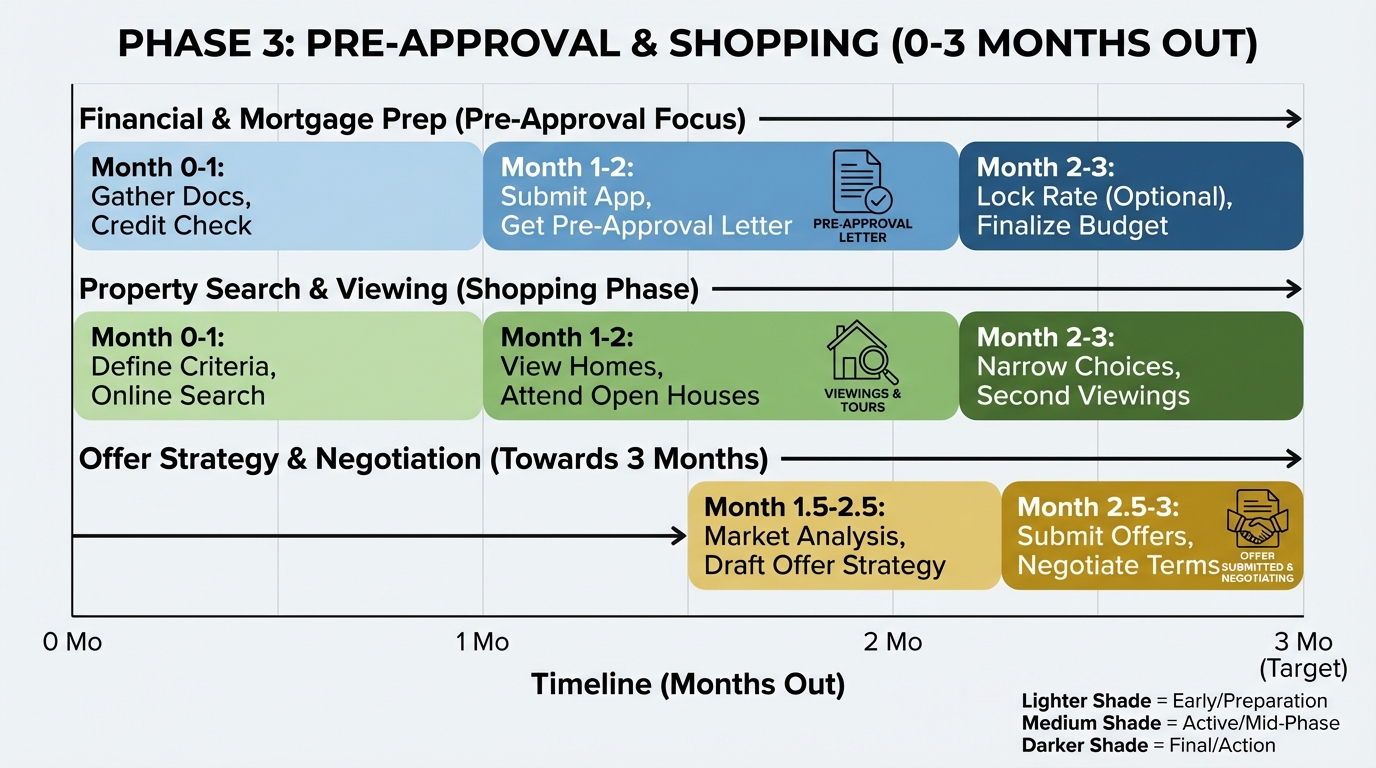 PHASE 3: PRE-APPROVAL & SHOPPING (0-3 MONTHS OUT)

Financial & Mortgage Prep (Pre-Approval Focus)

Month 0-1: Gather Docs, Credit Check

Month 1-2: Submit App, Get Pre-Approval Letter

PRE-APPROVAL LETTER

Month 2-3: Lock Rate (Optional), Finalize Budget

Property Search & Viewing (Shopping Phase)

Month 0-1: Define Criteria, Online Search

Month 1-2: View Homes, Attend Open Houses

VIEWINGS & TOURS

Month 2-3: Narrow Choices, Second Viewings

Offer Strategy & Negotiation (Towards 3 Months)

Month 1.5-2.5: Market Analysis, Draft Offer Strategy

Month 2.5-3: Submit Offers, Negotiate Terms

OFFER SUBMITTED & NEGOTIATING

0 Mo

1 Mo

2 Mo

3 Mo (Target)

Timeline (Months Out)

Lighter Shade = Early/Preparation
Medium Shade = Active/Mid-Phase
Darker Shade = Final/Action